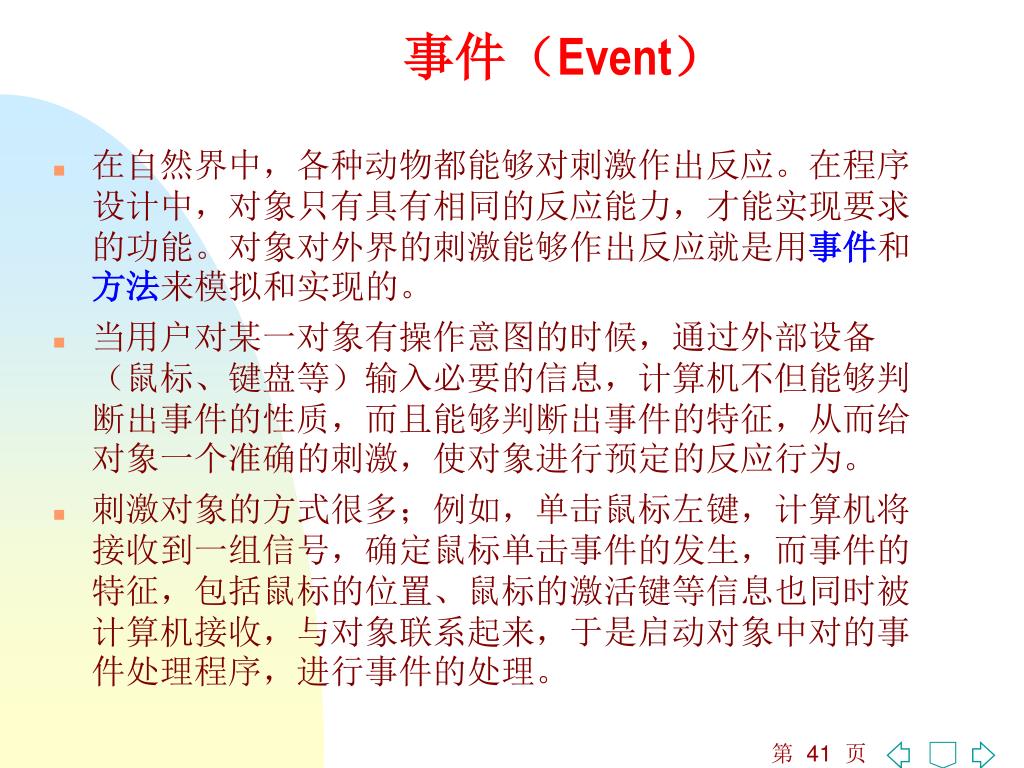 事件（Event）

在自然界中，各种动物都能够对刺激作出反应。在程序设计中，对象只有具有相同的反应能力，才能实现要求的功能。对象对外界的刺激能够作出反应就是用事件和方法来模拟和实现的。

当用户对某一对象有操作意图的时候，通过外部设备（鼠标、键盘等）输入必要的信息，计算机不但能够判断出事件的性质，而且能够判断出事件的特征，从而给对象一个准确的刺激，使对象进行预定的反应行为。

刺激对象的方式很多；例如，单击鼠标左键，计算机将接收到一组信号，确定鼠标单击事件的发生，而事件的特征，包括鼠标的位置、鼠标的激活键等信息也同时被计算机接收，与对象联系起来，于是启动对象中对的事件处理程序，进行事件的处理。

第 41 页